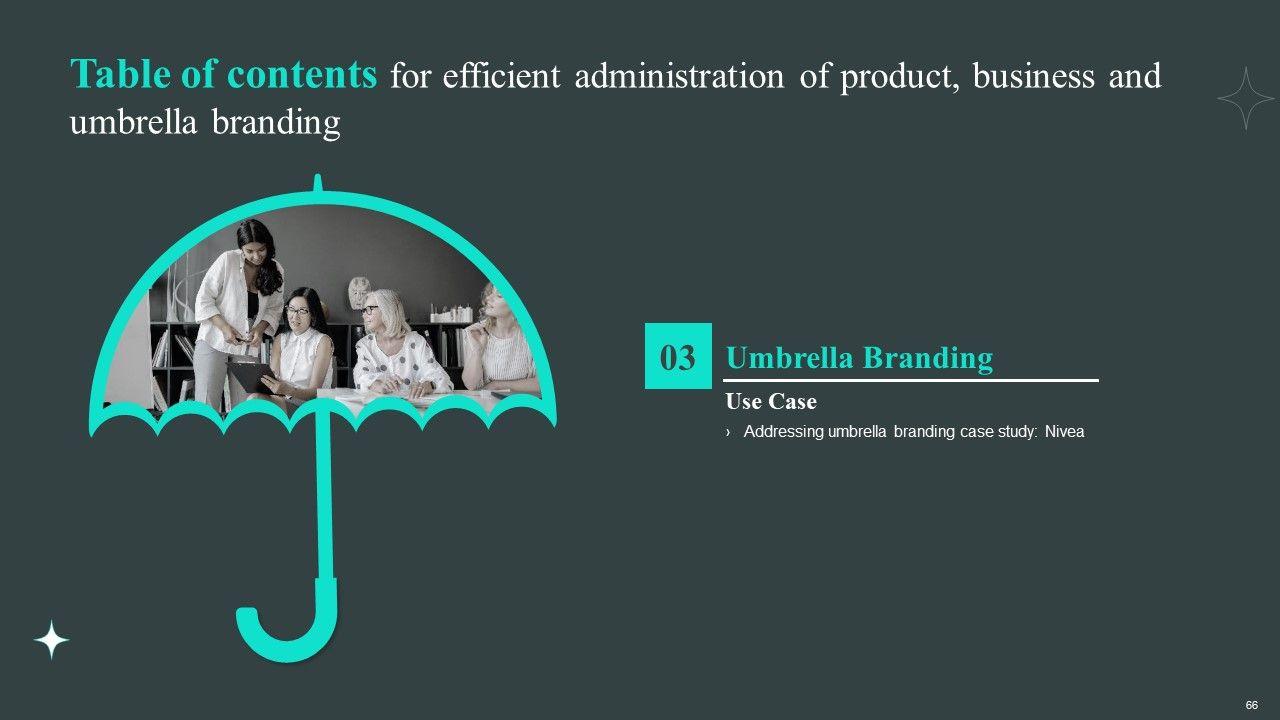 Table of contents for efficient administration of product, business and umbrella branding

03 Umbrella Branding

Use Case

› Addressing umbrella branding case study: Nivea

66